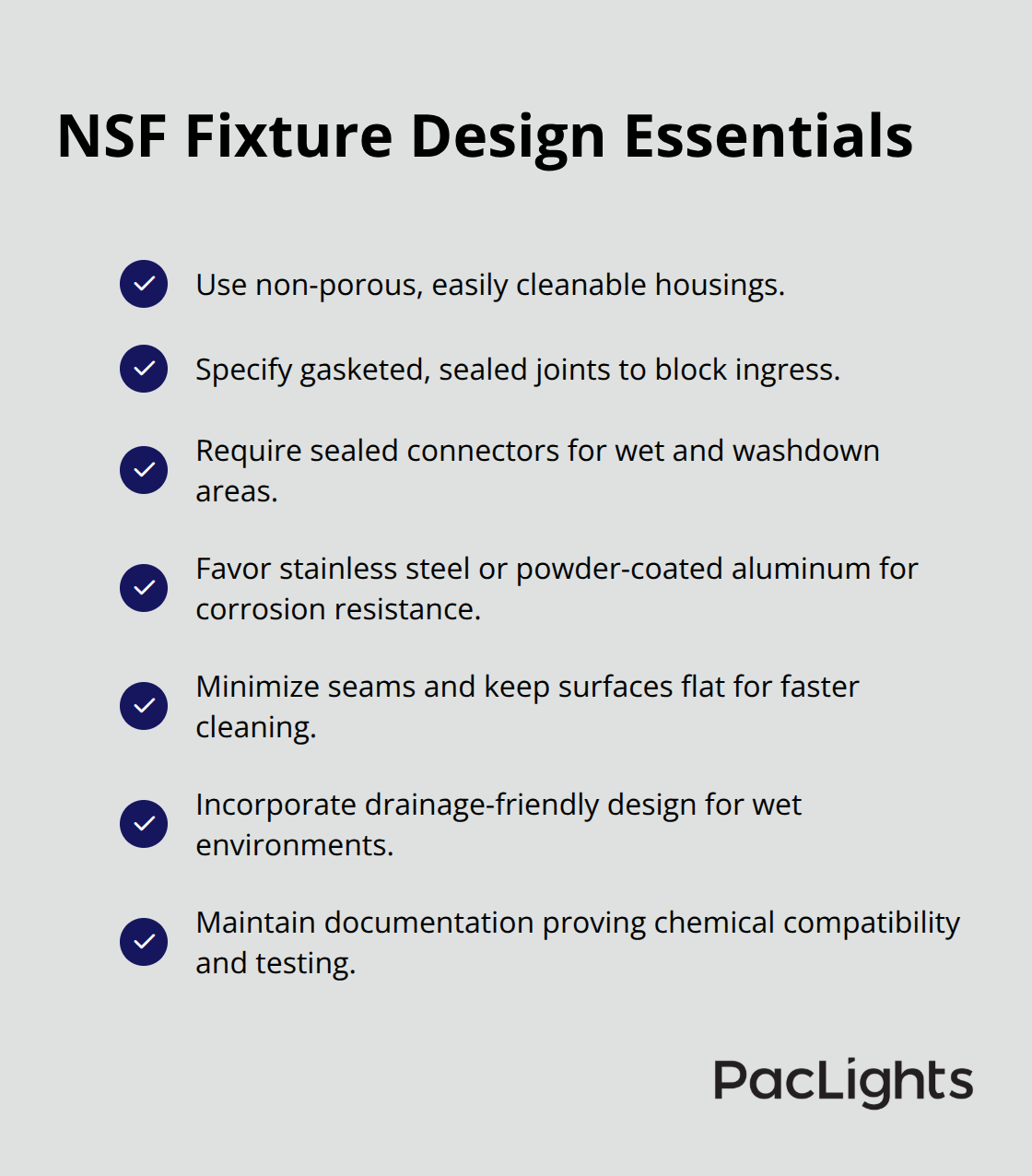 NSF Fixture Design Essentials

Use non-porous, easily cleanable housings.

Specify gasketed, sealed joints to block ingress.

Require sealed connectors for wet and washdown areas.

Favor stainless steel or powder-coated aluminum for corrosion resistance.

Minimize seams and keep surfaces flat for faster cleaning.

Incorporate drainage-friendly design for wet environments.

Maintain documentation proving chemical compatibility and testing.

PacLights